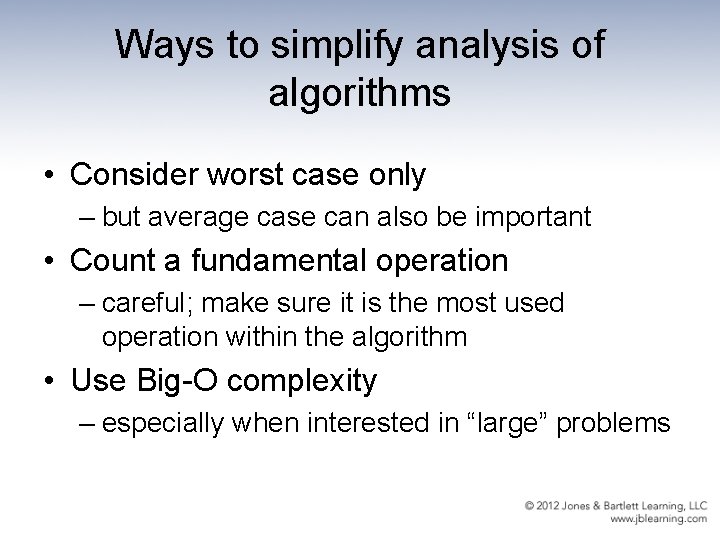 Ways to simplify analysis of algorithms

• Consider worst case only
– but average case can also be important
• Count a fundamental operation
– careful; make sure it is the most used operation within the algorithm
• Use Big-O complexity
– especially when interested in “large” problems

© 2012 Jones & Bartlett Learning, LLC
www.jblearning.com